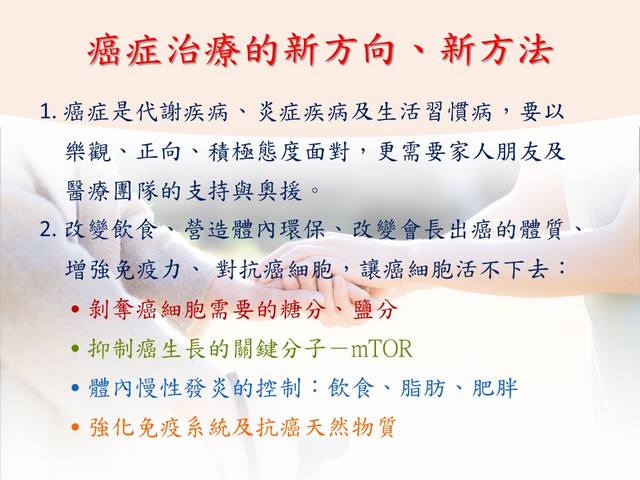 癌症治療的新方向、新方法

1. 癌症是代謝疾病、炎症疾病及生活習慣病，要以樂觀、正向、積極態度面對，更需要家人朋友及醫療團隊的支持與奧援。

2. 改變飲食、營造體內環保、改變會長出癌的體質、增強免疫力、 對抗癌細胞，讓癌細胞活不下去：

• 剝奪癌細胞需要的糖分、鹽分
• 抑制癌生長的關鍵分子－mTOR
• 體內慢性發炎的控制：飲食、脂肪、肥胖
• 強化免疫系統及抗癌天然物質